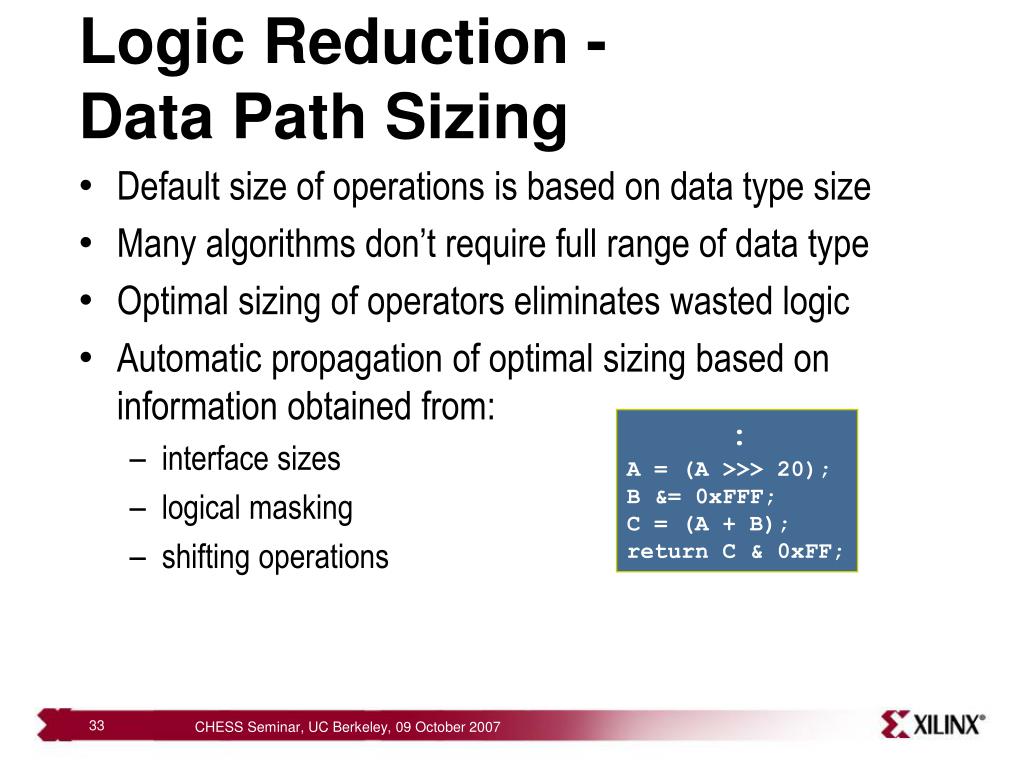 Logic Reduction -
Data Path Sizing

• Default size of operations is based on data type size
• Many algorithms don't require full range of data type
• Optimal sizing of operators eliminates wasted logic
• Automatic propagation of optimal sizing based on information obtained from:
– interface sizes
– logical masking
– shifting operations

:
A = (A >>> 20);
B &= 0xFFF;
C = (A + B);
return C & 0xFF;

33
CHESS Seminar, UC Berkeley, 09 October 2007
XILINX®